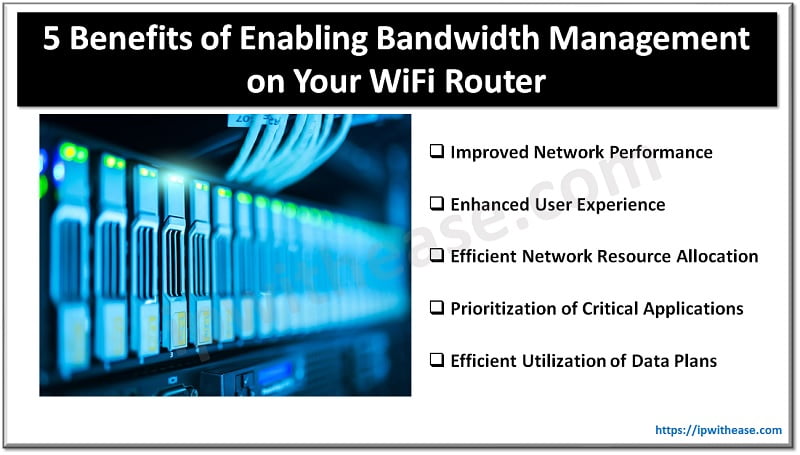 5 Benefits of Enabling Bandwidth Management on Your WiFi Router

❑ Improved Network Performance

❑ Enhanced User Experience

❑ Efficient Network Resource Allocation

❑ Prioritization of Critical Applications

❑ Efficient Utilization of Data Plans

ipwithease.com

https://ipwithease.com